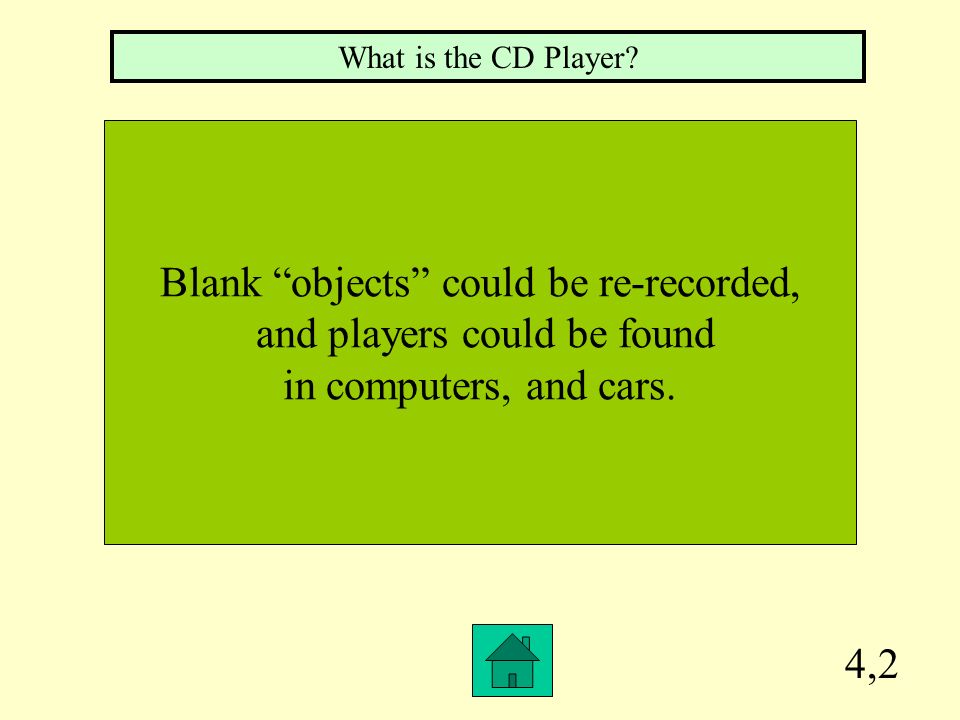 What is the CD Player?

Blank “objects” could be re-recorded, and players could be found in computers, and cars.

4,2